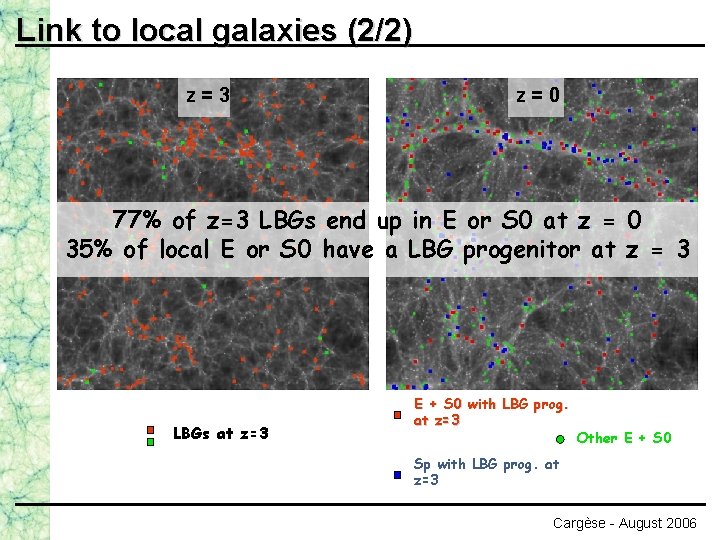 Link to local galaxies (2/2)

z = 3

z = 0

77% of z=3 LBGs end up in E or S0 at z = 0
35% of local E or S0 have a LBG progenitor at z = 3

LBGs at z=3

E + S0 with LBG prog. at z=3

Other E + S0

Sp with LBG prog. at z=3

Cargèse - August 2006